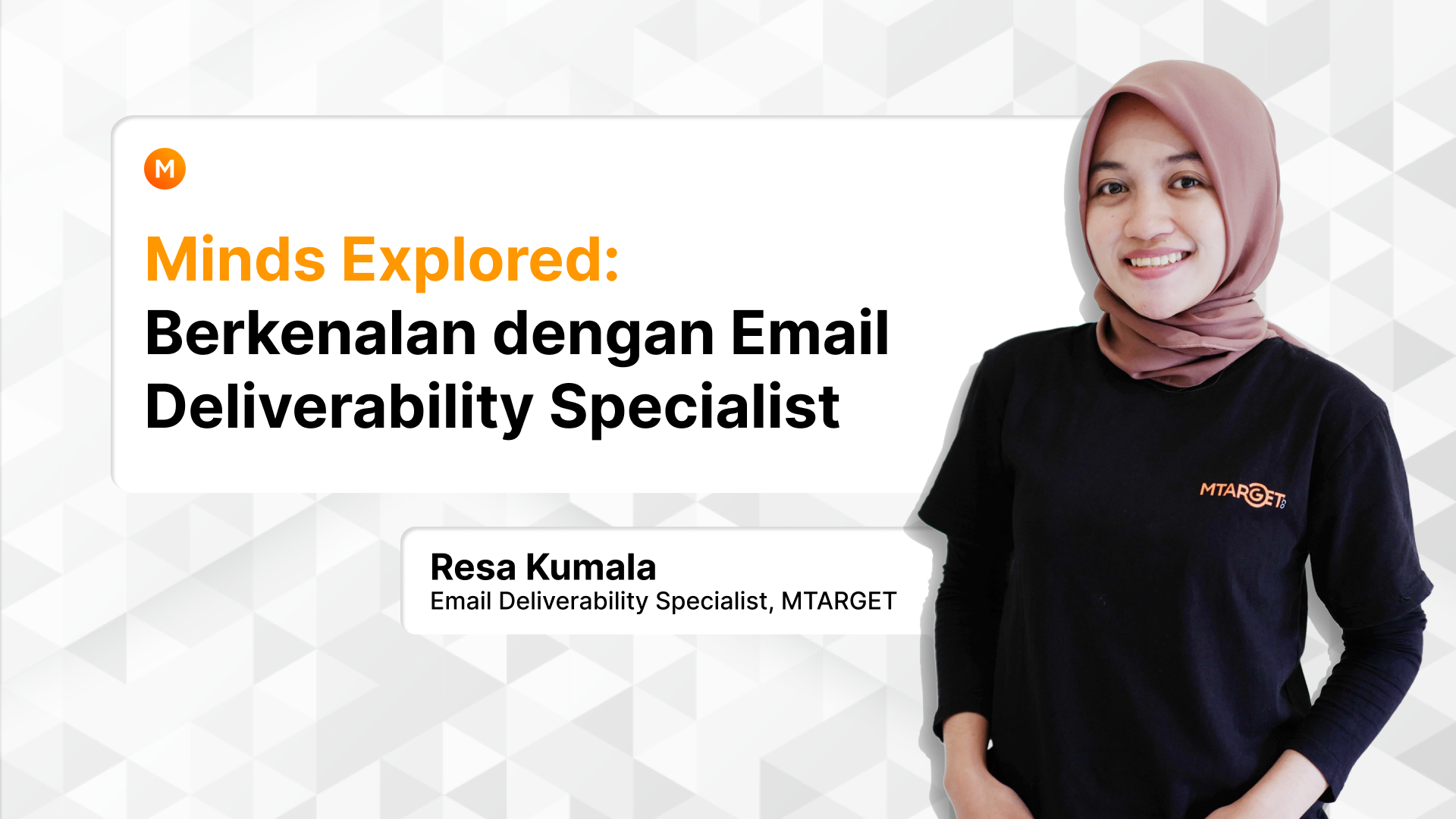 M

Minds Explored:
Berkenalan dengan Email Deliverability Specialist

Resa Kumala
Email Deliverability Specialist, MTARGET

MTARGET